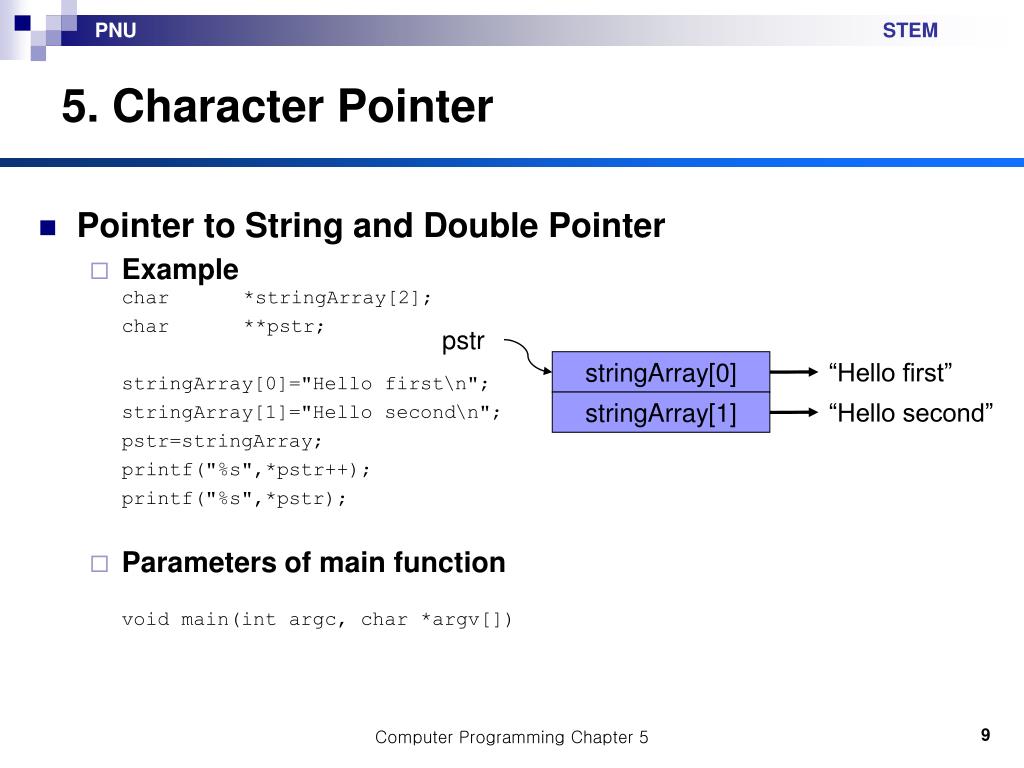 PNU

STEM

5. Character Pointer

Pointer to String and Double Pointer

Example

char      *stringArray[2];
char      **pstr;

stringArray[0]="Hello first\n";
stringArray[1]="Hello second\n";
pstr=stringArray;
printf("%s",*pstr++);
printf("%s",*pstr);

pstr

stringArray[0]

stringArray[1]

“Hello first”

“Hello second”

Parameters of main function

void main(int argc, char *argv[])

Computer Programming Chapter 5

9